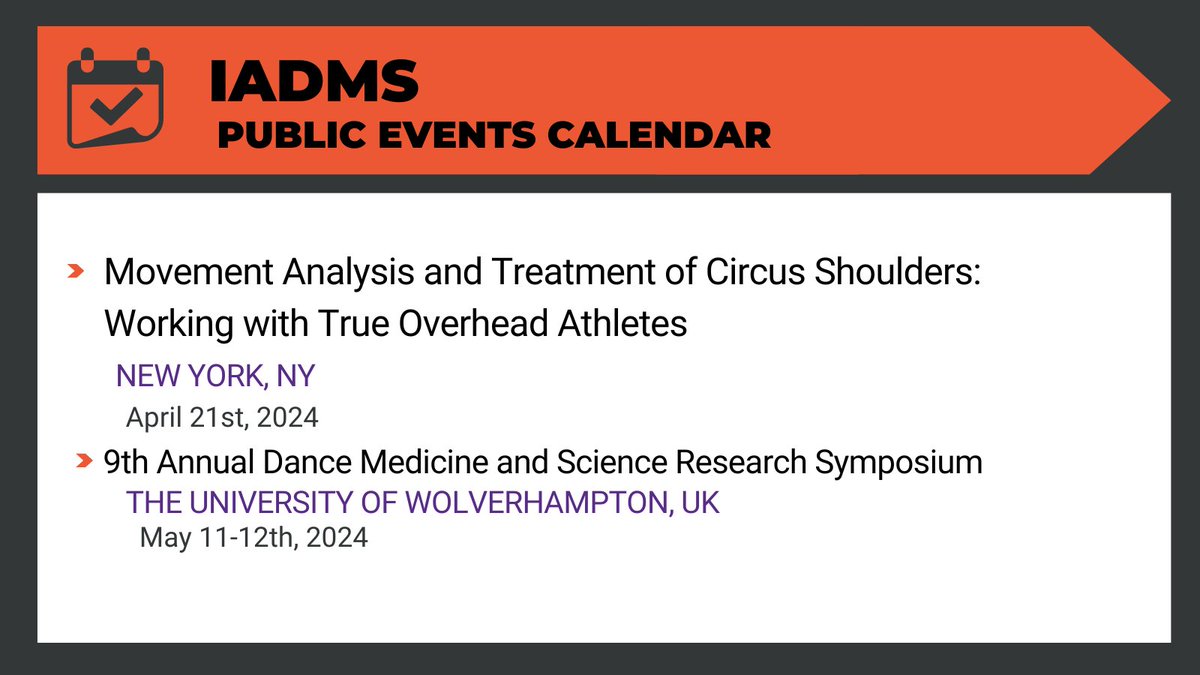 IADMS
PUBLIC EVENTS CALENDAR

Movement Analysis and Treatment of Circus Shoulders: Working with True Overhead Athletes
NEW YORK, NY
April 21st, 2024

9th Annual Dance Medicine and Science Research Symposium
THE UNIVERSITY OF WOLVERHAMPTON, UK
May 11-12th, 2024